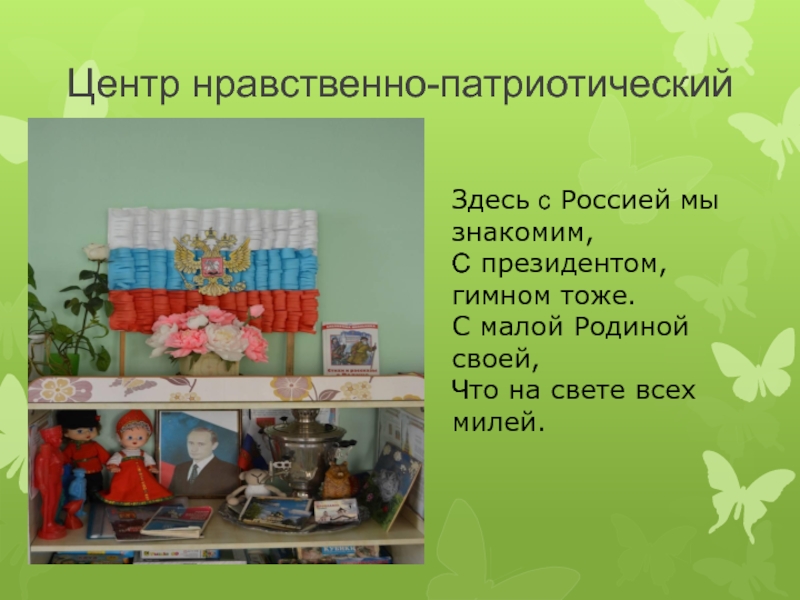 Центр нравственно-патриотический

Здесь с Россией мы знакомим,
С президентом, гимном тоже.
С малой Родиной своей,
Что на свете всех милей.